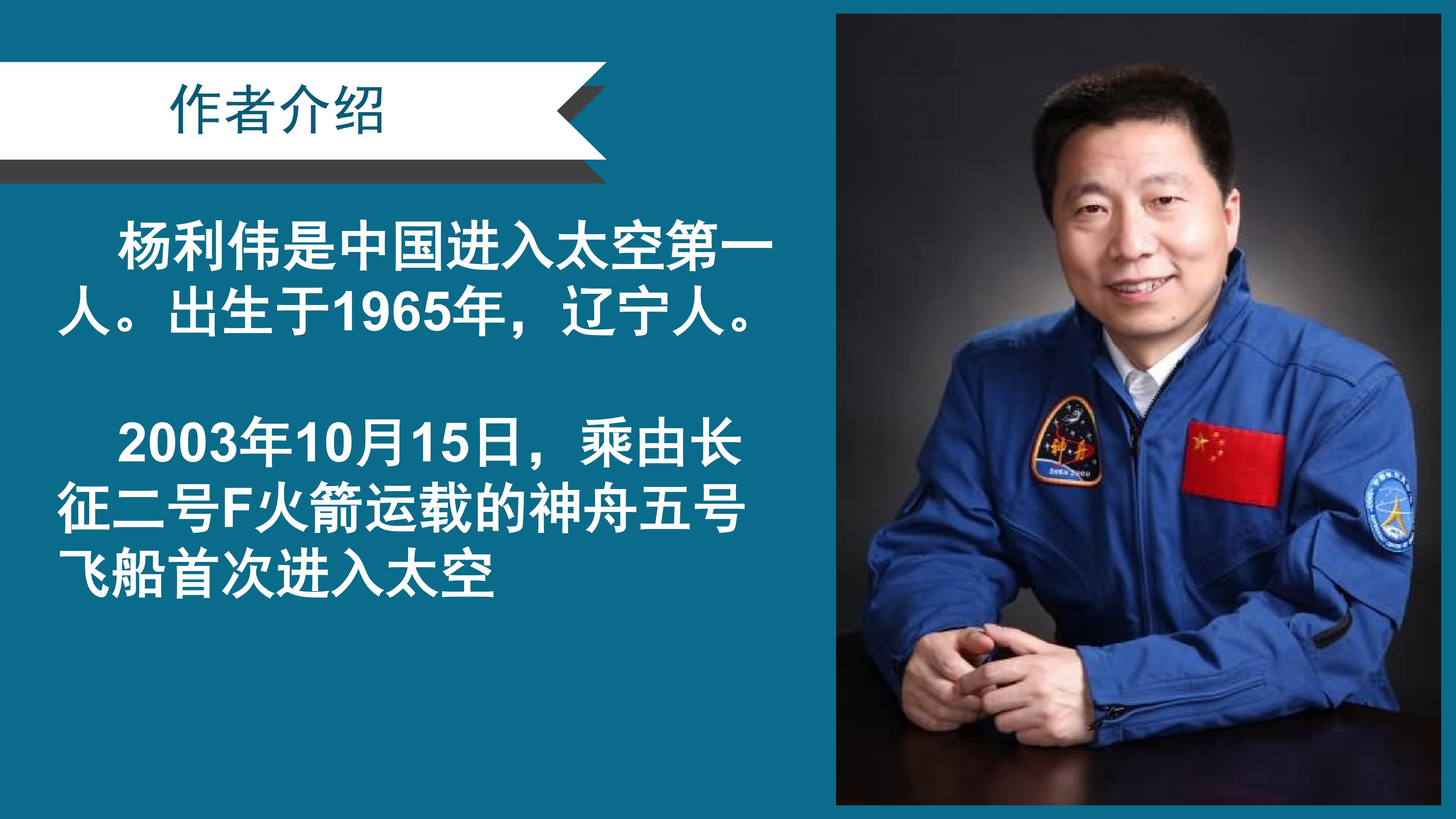 作者介绍

杨利伟是中国进入太空第一人。出生于1965年，辽宁人。

2003年10月15日，乘由长征二号F火箭运载的神舟五号飞船首次进入太空

神舟

SHEN ZHOU